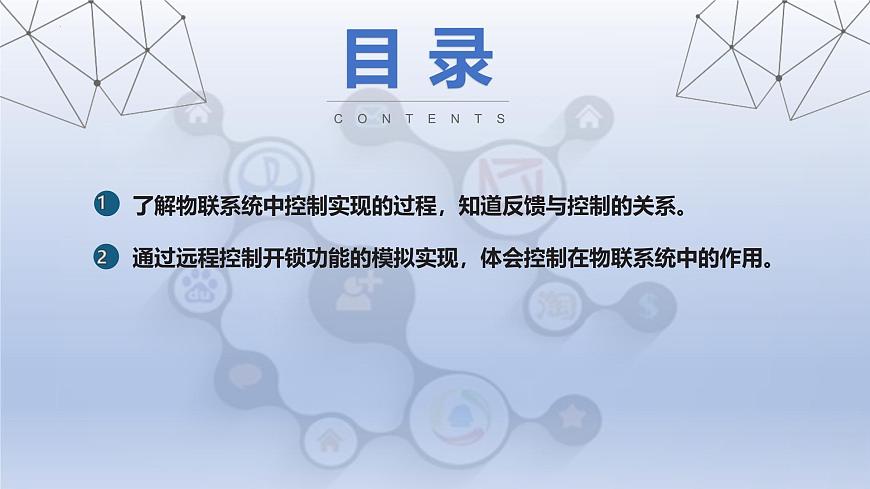 目录

CONTENTS

1 了解物联系统中控制实现的过程，知道反馈与控制的关系。

2 通过远程控制开锁功能的模拟实现，体会控制在物联系统中的作用。